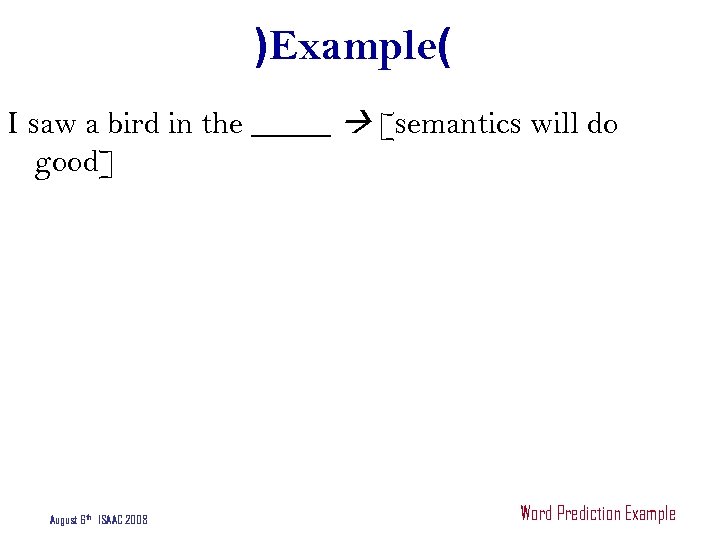 )Example(

I saw a bird in the _____ → [semantics will do good]

August 6th ISAAC 2008

Word Prediction Example